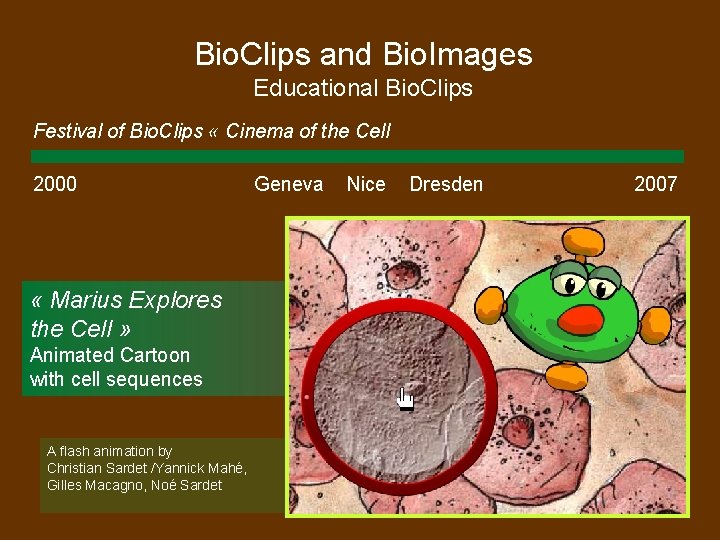 BioClips and BioImages
Educational BioClips

Festival of BioClips « Cinema of the Cell

2000 Geneva Nice Dresden 2007

« Marius Explores the Cell »
Animated Cartoon with cell sequences

A flash animation by
Christian Sardet /Yannick Mahé, Gilles Macagno, Noé Sardet